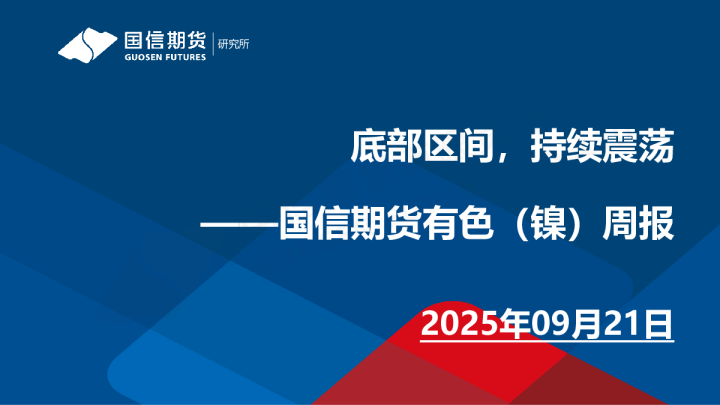 国信期货
GUOSEN FUTURES
研究所

底部区间，持续震荡

——国信期货有色（镍）周报

2025年09月21日